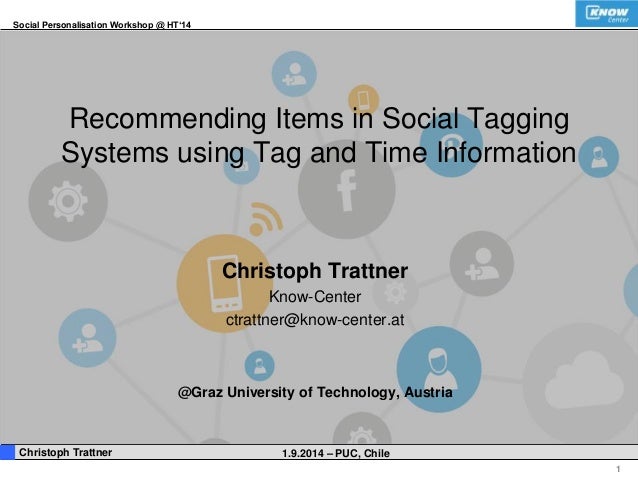 Social Personalisation Workshop @ HT'14

KNOW Center

Recommending Items in Social Tagging Systems using Tag and Time Information

Christoph Trattner
Know-Center
ctrattner@know-center.at

@Graz University of Technology, Austria

Christoph Trattner

1.9.2014 – PUC, Chile

1